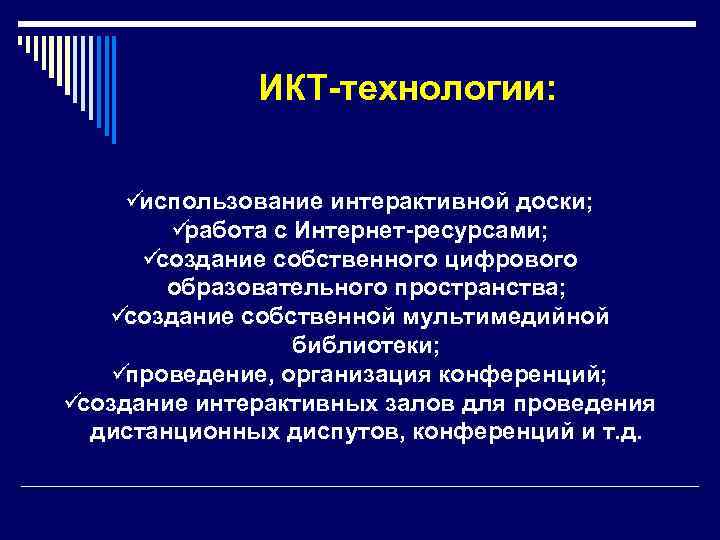 ИКТ-технологии:

✓использование интерактивной доски;
✓работа с Интернет-ресурсами;
✓создание собственного цифрового образовательного пространства;
✓создание собственной мультимедийной библиотеки;
✓проведение, организация конференций;
✓создание интерактивных залов для проведения дистанционных диспутов, конференций и т.д.